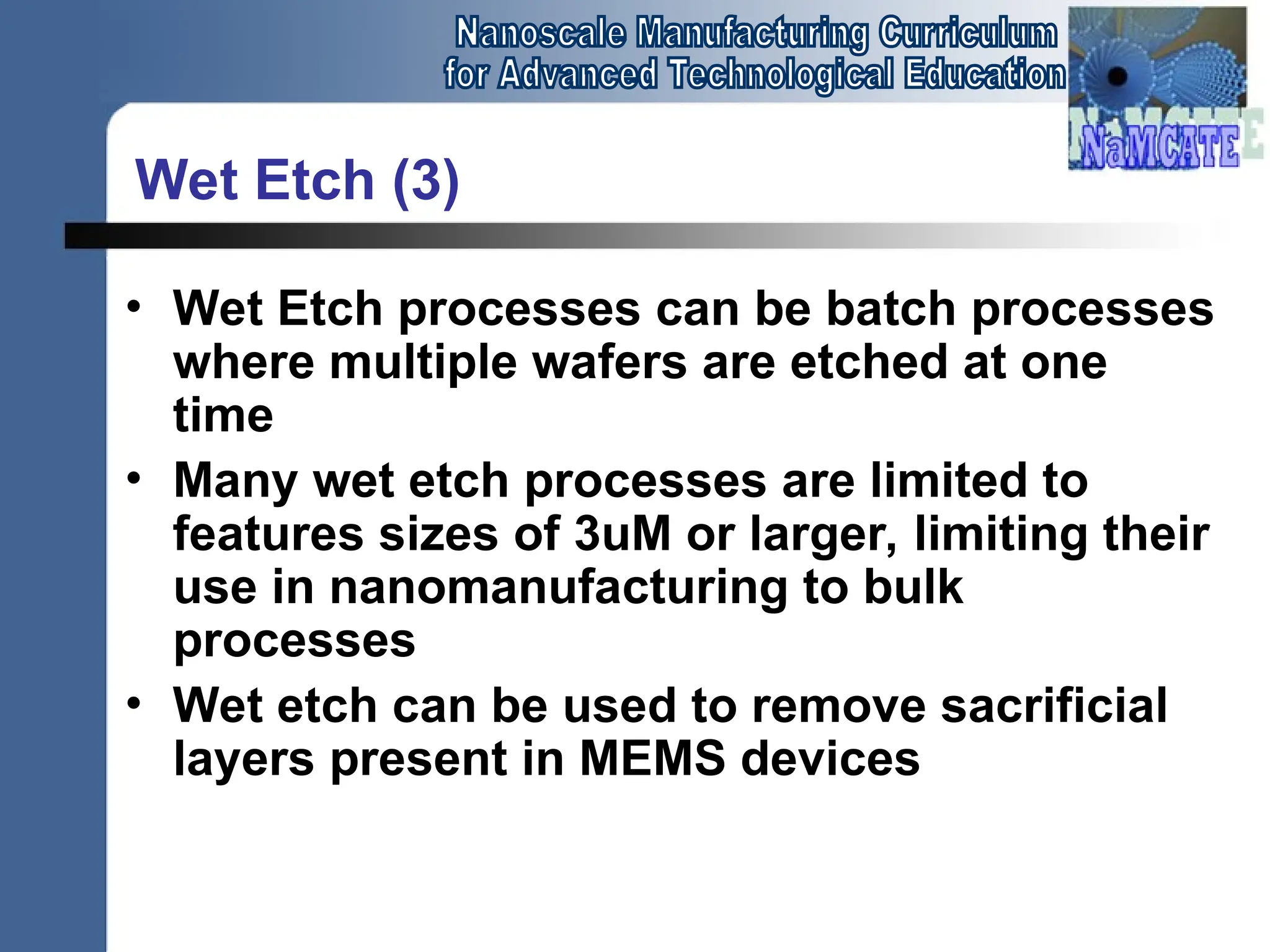 Nanoscale Manufacturing Curriculum
for Advanced Technological Education

NaMCATE

Wet Etch (3)

• Wet Etch processes can be batch processes where multiple wafers are etched at one time
• Many wet etch processes are limited to features sizes of 3uM or larger, limiting their use in nanomanufacturing to bulk processes
• Wet etch can be used to remove sacrificial layers present in MEMS devices